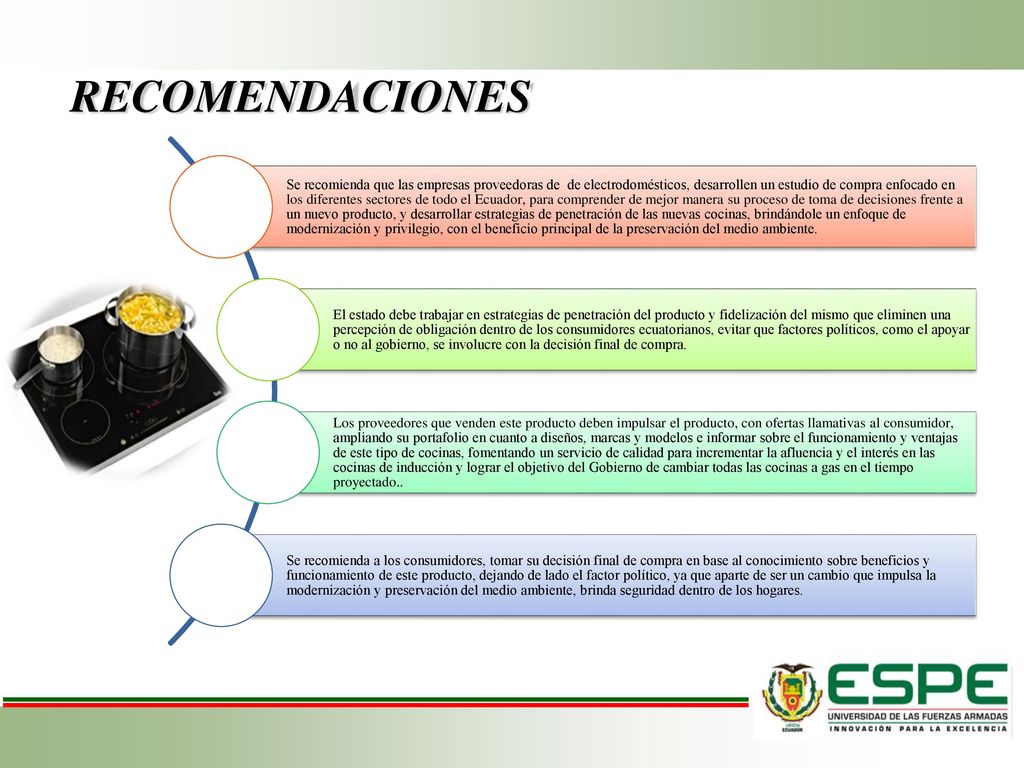 RECOMENDACIONES

Se recomienda que las empresas proveedoras de de electrodomésticos, desarrollen un estudio de compra enfocado en los diferentes sectores de todo el Ecuador, para comprender de mejor manera su proceso de toma de decisiones frente a un nuevo producto, y desarrollar estrategias de penetración de las nuevas cocinas, brindándole un enfoque de modernización y privilegio, con el beneficio principal de la preservación del medio ambiente.

El estado debe trabajar en estrategias de penetración del producto y fidelización del mismo que eliminen una percepción de obligación dentro de los consumidores ecuatorianos, evitar que factores políticos, como el apoyar o no al gobierno, se involucre con la decisión final de compra.

Los proveedores que venden este producto deben impulsar el producto, con ofertas llamativas al consumidor, ampliando su portafolio en cuanto a diseños, marcas y modelos e informar sobre el funcionamiento y ventajas de este tipo de cocinas, fomentando un servicio de calidad para incrementar la afluencia y el interés en las cocinas de inducción y lograr el objetivo del Gobierno de cambiar todas las cocinas a gas en el tiempo proyectado..

Se recomienda a los consumidores, tomar su decisión final de compra en base al conocimiento sobre beneficios y funcionamiento de este producto, dejando de lado el factor político, ya que aparte de ser un cambio que impulsa la modernización y preservación del medio ambiente, brinda seguridad dentro de los hogares.

ECUADOR
ESPE
UNIVERSIDAD DE LAS FUERZAS ARMADAS
INNOVACIÓN PARA LA EXCELENCIA